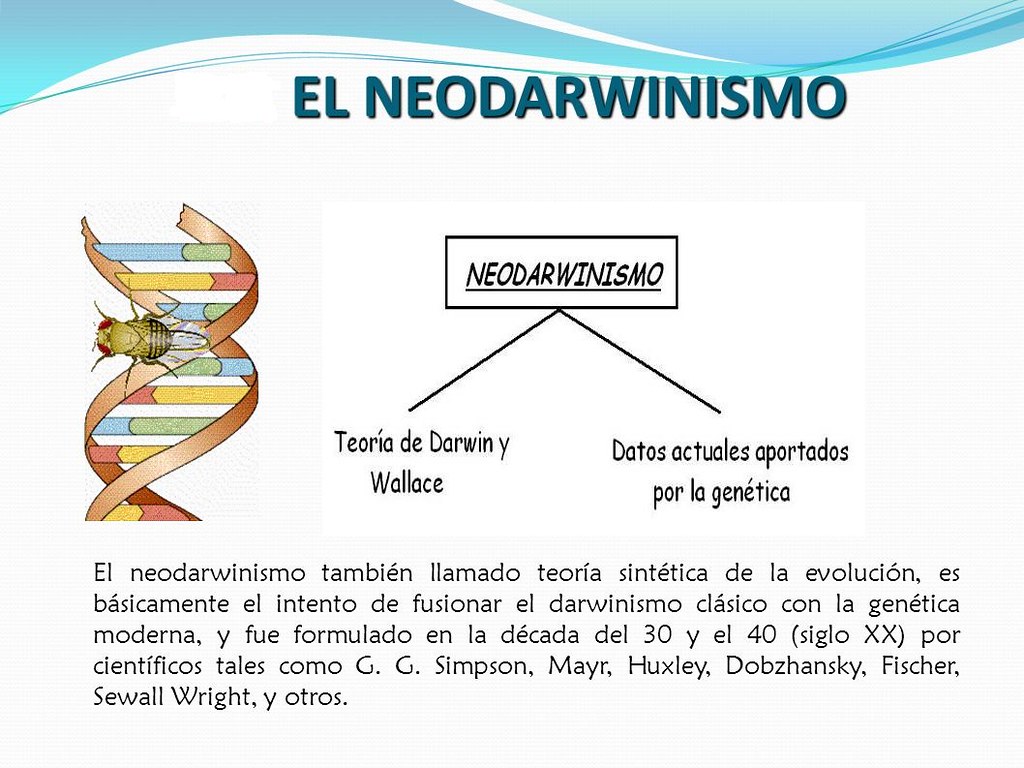 EL NEODARWINISMO

NEODARWINISMO

Teoría de Darwin y Wallace

Datos actuales aportados por la genética

El neodarwinismo también llamado teoría sintética de la evolución, es básicamente el intento de fusionar el darwinismo clásico con la genética moderna, y fue formulado en la década del 30 y el 40 (siglo XX) por científicos tales como G. G. Simpson, Mayr, Huxley, Dobzhansky, Fischer, Sewall Wright, y otros.